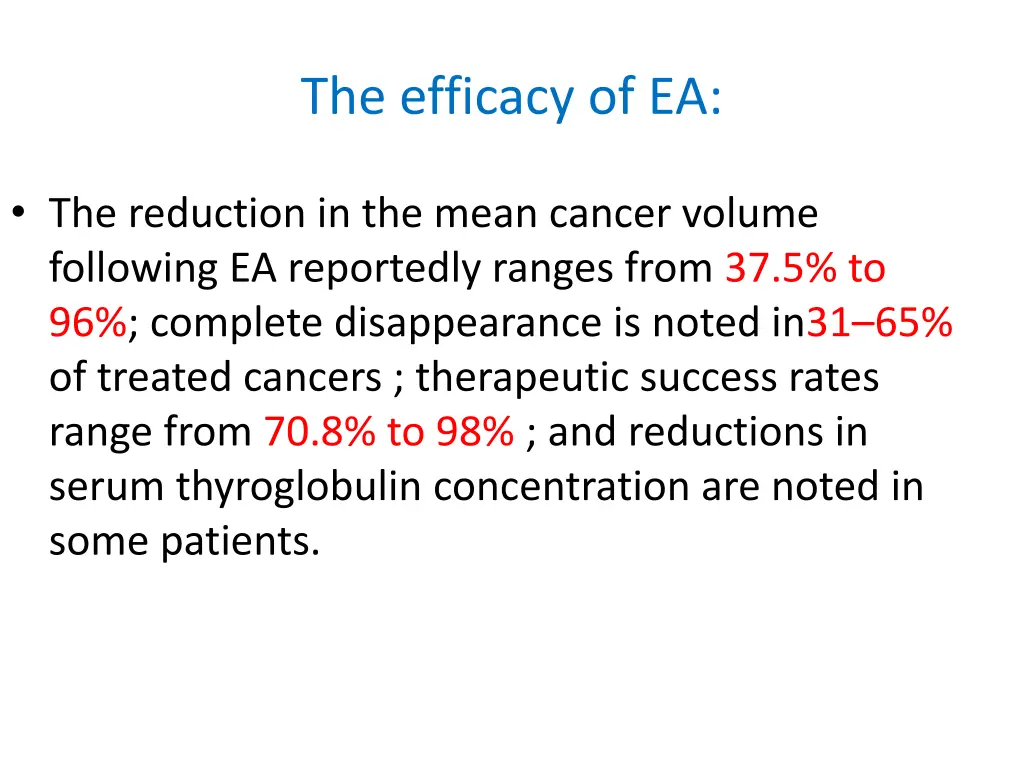 The efficacy of EA:

• The reduction in the mean cancer volume following EA reportedly ranges from 37.5% to 96%; complete disappearance is noted in31–65% of treated cancers ; therapeutic success rates range from 70.8% to 98% ; and reductions in serum thyroglobulin concentration are noted in some patients.